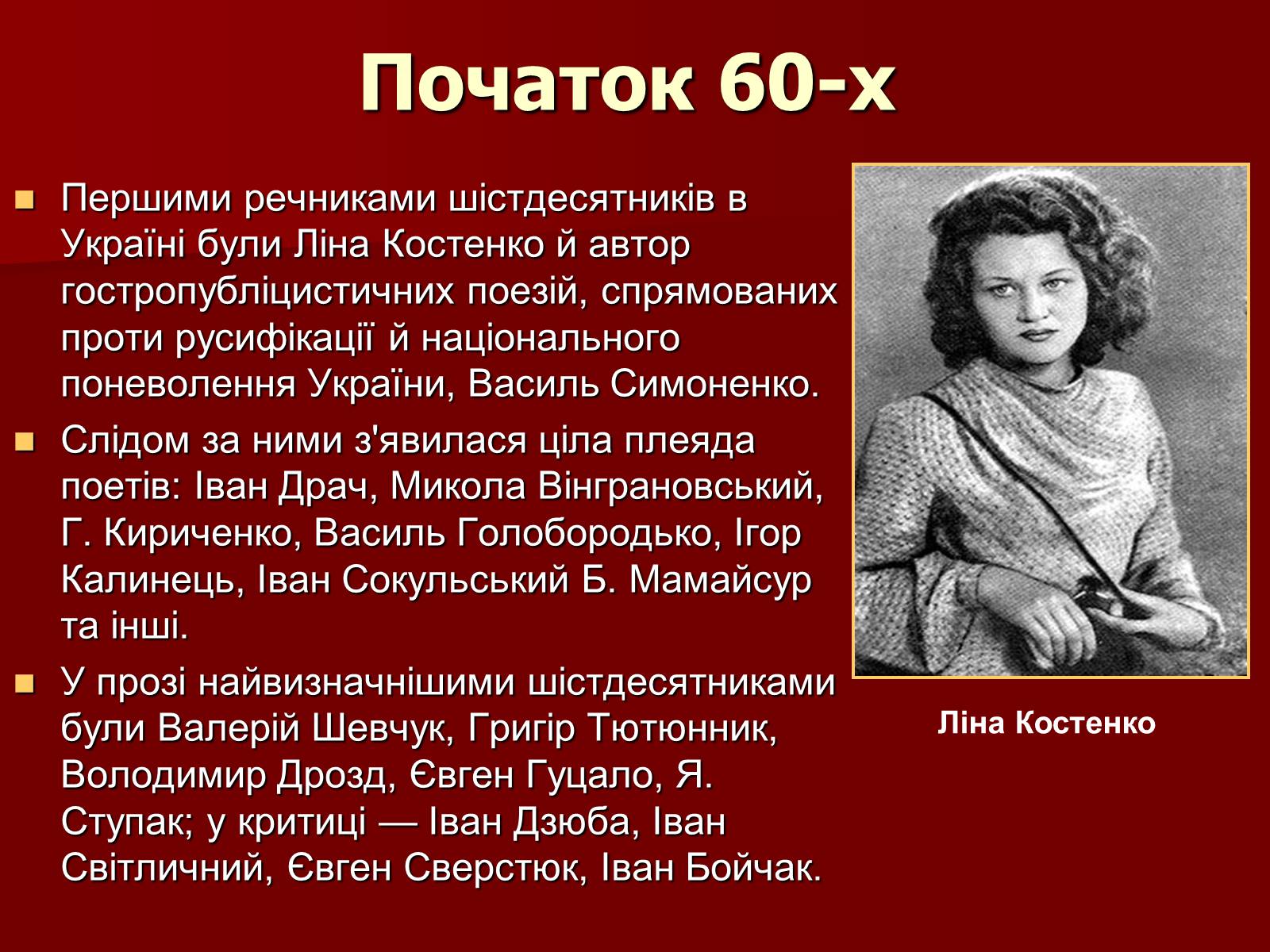 Початок 60-х

Першими речниками шістдесятників в Україні були Ліна Костенко й автор гостропубліцистичних поезій, спрямованих проти русифікації й національного поневолення України, Василь Симоненко.

Слідом за ними з'явилася ціла плеяда поетів: Іван Драч, Микола Вінграновський, Г. Кириченко, Василь Голобородько, Ігор Калинець, Іван Сокульський Б. Мамайсур та інші.

У прозі найвизначнішими шістдесятниками були Валерій Шевчук, Григір Тютюнник, Володимир Дрозд, Євген Гуцало, Я. Ступак; у критиці — Іван Дзюба, Іван Світличний, Євген Сверстюк, Іван Бойчак.

Ліна Костенко